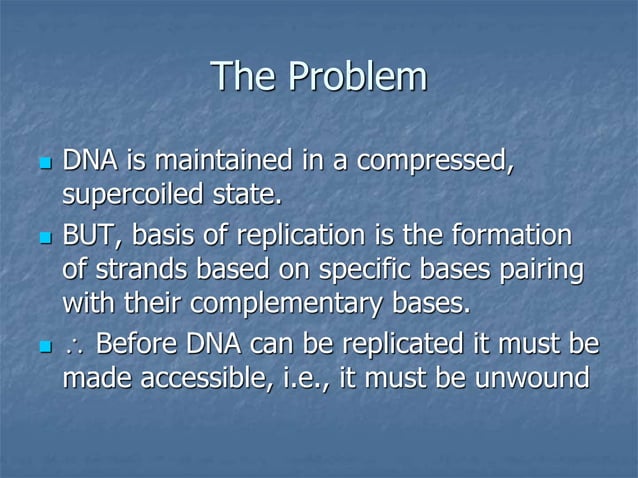 The Problem

- DNA is maintained in a compressed, supercoiled state.
- BUT, basis of replication is the formation of strands based on specific bases pairing with their complementary bases.
- $\therefore$ Before DNA can be replicated it must be made accessible, i.e., it must be unwound